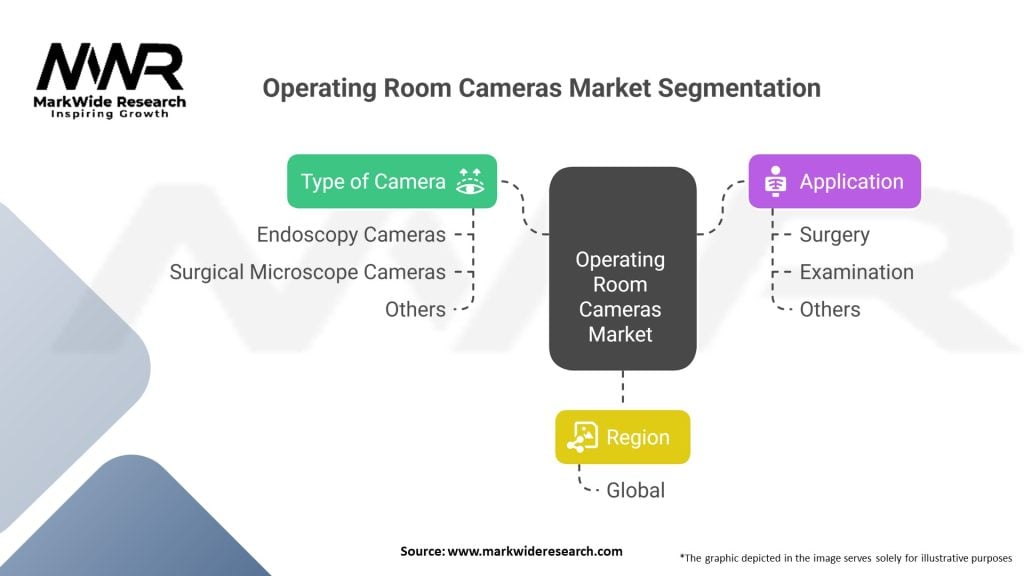 MWR
MarkWide Research
Inspiring Growth

Operating Room Cameras Market Segmentation

Type of Camera
Endoscopy Cameras
Surgical Microscope Cameras
Others

Operating Room Cameras Market

Application
Surgery
Examination
Others

Region
Global

Source: www.markwideresearch.com

*The graphic depicted in the image serves solely for illustrative purposes